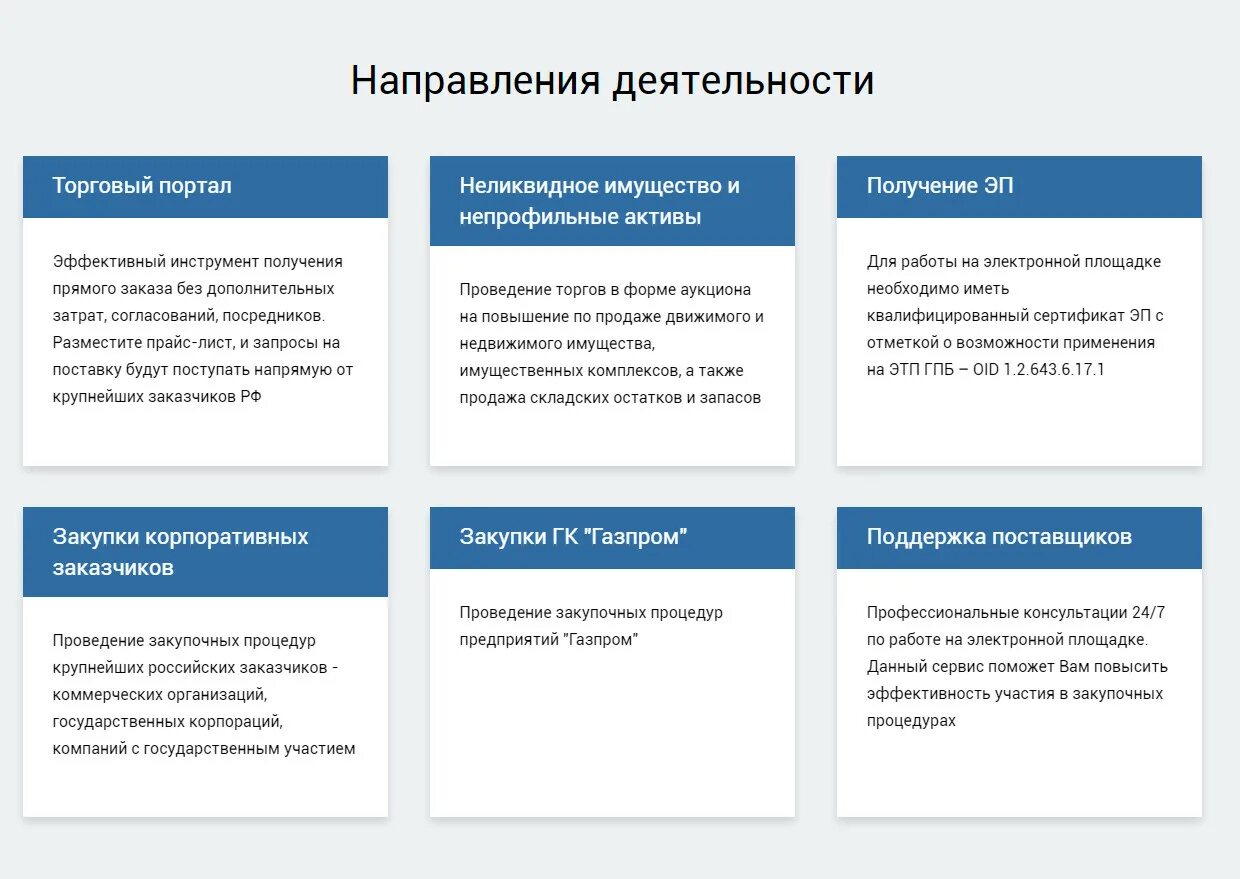 Направления деятельности

Торговый портал

Эффективный инструмент получения прямого заказа без дополнительных затрат, согласований, посредников. Разместите прайс-лист, и запросы на поставку будут поступать напрямую от крупнейших заказчиков РФ

Неликвидное имущество и непрофильные активы

Проведение торгов в форме аукциона на повышение по продаже движимого и недвижимого имущества, имущественных комплексов, а также продажа складских остатков и запасов

Получение ЭП

Для работы на электронной площадке необходимо иметь квалифицированный сертификат ЭП с отметкой о возможности применения на ЭТП ГПБ – OID 1.2.643.6.17.1

Закупки корпоративных заказчиков

Проведение закупочных процедур крупнейших российских заказчиков - коммерческих организаций, государственных корпораций, компаний с государственным участием

Закупки ГК "Газпром"

Проведение закупочных процедур предприятий "Газпром"

Поддержка поставщиков

Профессиональные консультации 24/7 по работе на электронной площадке. Данный сервис поможет Вам повысить эффективность участия в закупочных процедурах